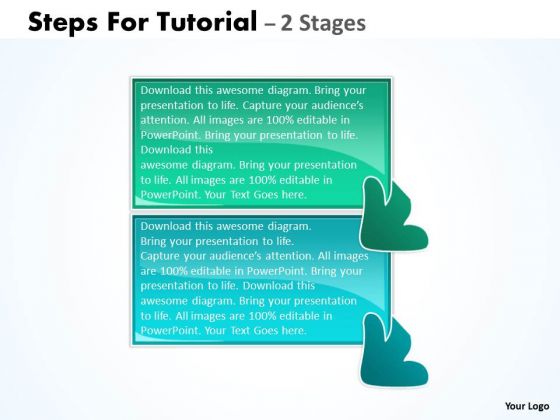 Steps For Tutorial – 2 Stages

Download this awesome diagram. Bring your presentation to life. Capture your audience's attention. All images are 100% editable in PowerPoint. Bring your presentation to life. Download this awesome diagram. Bring your presentation to life. All images are 100% editable in PowerPoint. Your Text Goes here.

Download this awesome diagram. Bring your presentation to life. Capture your audience's attention. All images are 100% editable in PowerPoint. Bring your presentation to life. Download this awesome diagram. Bring your presentation to life. All images are 100% editable in PowerPoint. Your Text Goes here.

Your Logo